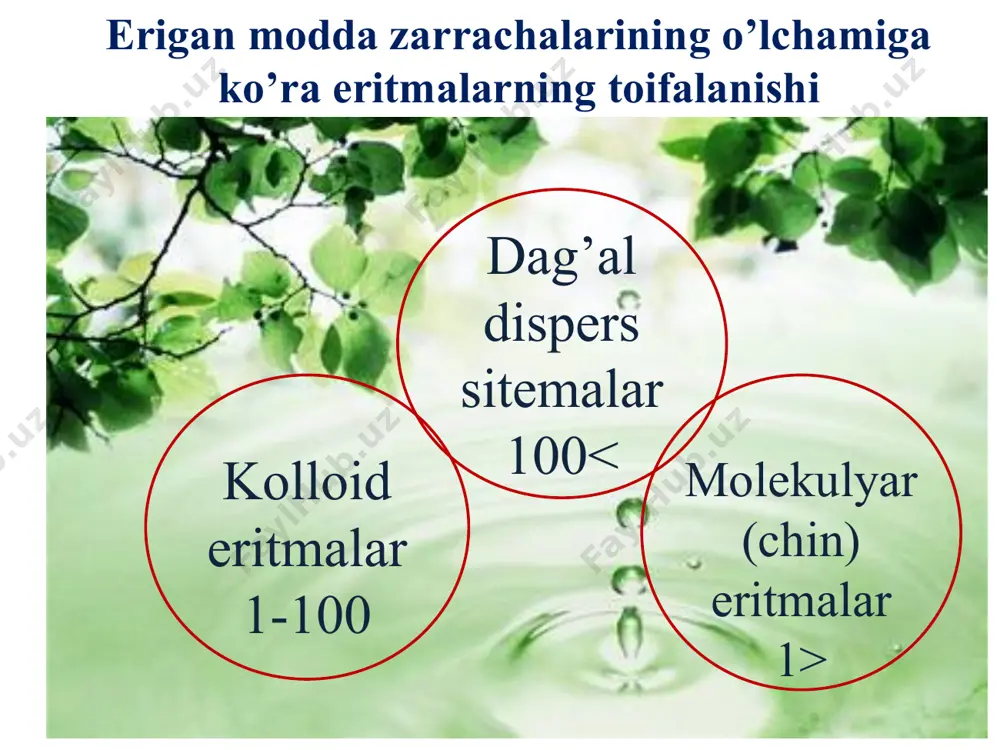 Erigan modda zarrachalarining o’lchamiga ko’ra eritmalarning toifalanishi

Dag’al dispers sitemalar 100<

Kolloid eritmalar 1-100

Molekulyar (chin) eritmalar 1>

Fayllar.uz